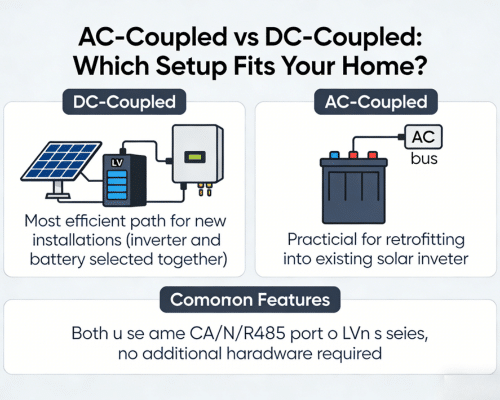 AC-Coupled vs DC-Coupled: Which Setup Fits Your Home?

DC-Coupled

LV

Most efficient path for new installations (inverter and battery selected together)

AC-Coupled

AC bus

Practicial for retrofitting into existing solar inveter

Comonon Features

Both u se ame CA/N/R485 port o LVn s seies, no additional haradware required